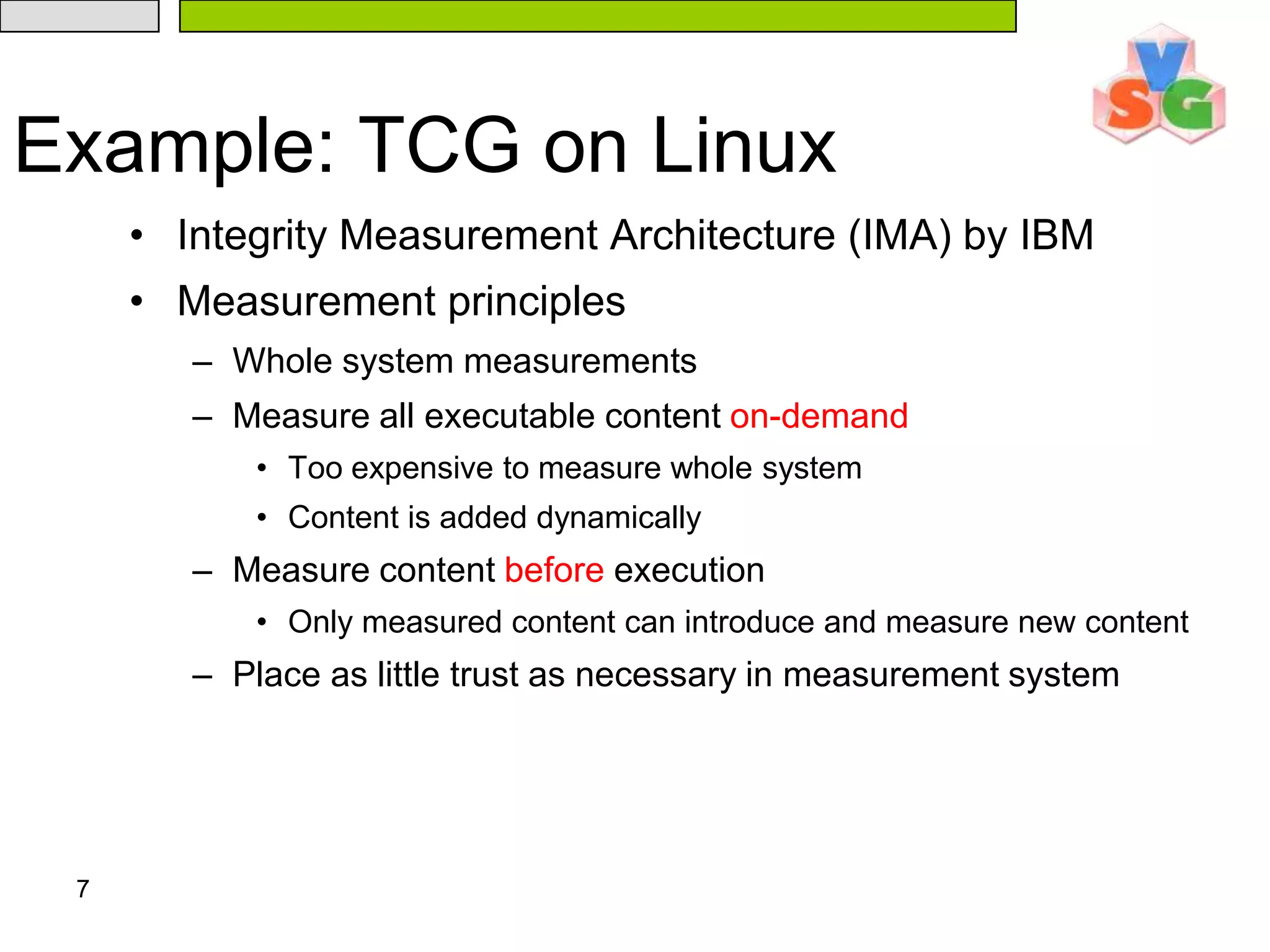 VSG

Example: TCG on Linux

• Integrity Measurement Architecture (IMA) by IBM
• Measurement principles
– Whole system measurements
– Measure all executable content on-demand
• Too expensive to measure whole system
• Content is added dynamically
– Measure content before execution
• Only measured content can introduce and measure new content
– Place as little trust as necessary in measurement system

7